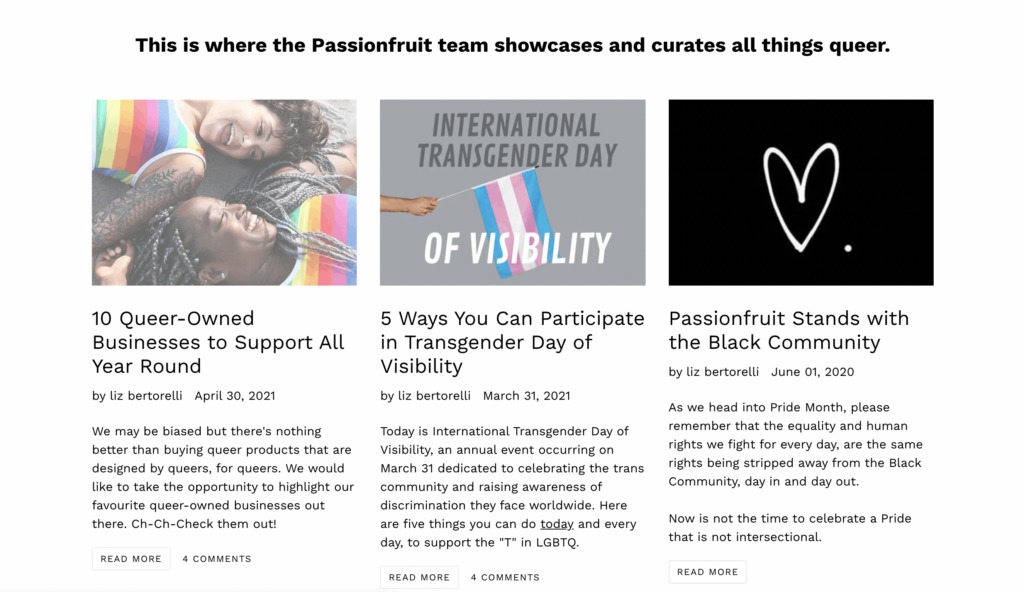 This is where the Passionfruit team showcases and curates all things queer.

10 Queer-Owned Businesses to Support All Year Round

by liz bertorelli April 30, 2021

We may be biased but there's nothing better than buying queer products that are designed by queers, for queers. We would like to take the opportunity to highlight our favourite queer-owned businesses out there. Ch-Ch-Check them out!

READ MORE 4 COMMENTS

INTERNATIONAL TRANSGENDER DAY OF VISIBILITY

5 Ways You Can Participate in Transgender Day of Visibility

by liz bertorelli March 31, 2021

Today is International Transgender Day of Visibility, an annual event occurring on March 31 dedicated to celebrating the trans community and raising awareness of discrimination they face worldwide. Here are five things you can do today and every day, to support the "T" in LGBTQ.

READ MORE 4 COMMENTS

Passionfruit Stands with the Black Community

by liz bertorelli June 01, 2020

As we head into Pride Month, please remember that the equality and human rights we fight for every day, are the same rights being stripped away from the Black Community, day in and day out.

Now is not the time to celebrate a Pride that is not intersectional.

READ MORE